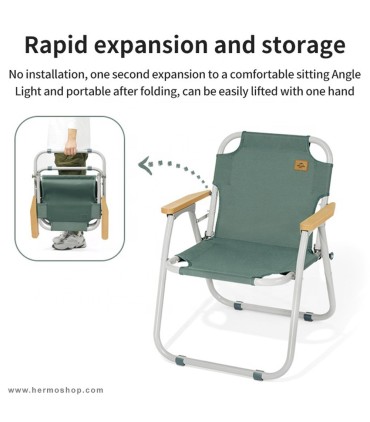 Rapid expansion and storage

No installation, one second expansion to a comfortable sitting Angle
Light and portable after folding, can be easily lifted with one hand

www.hermoshop.com